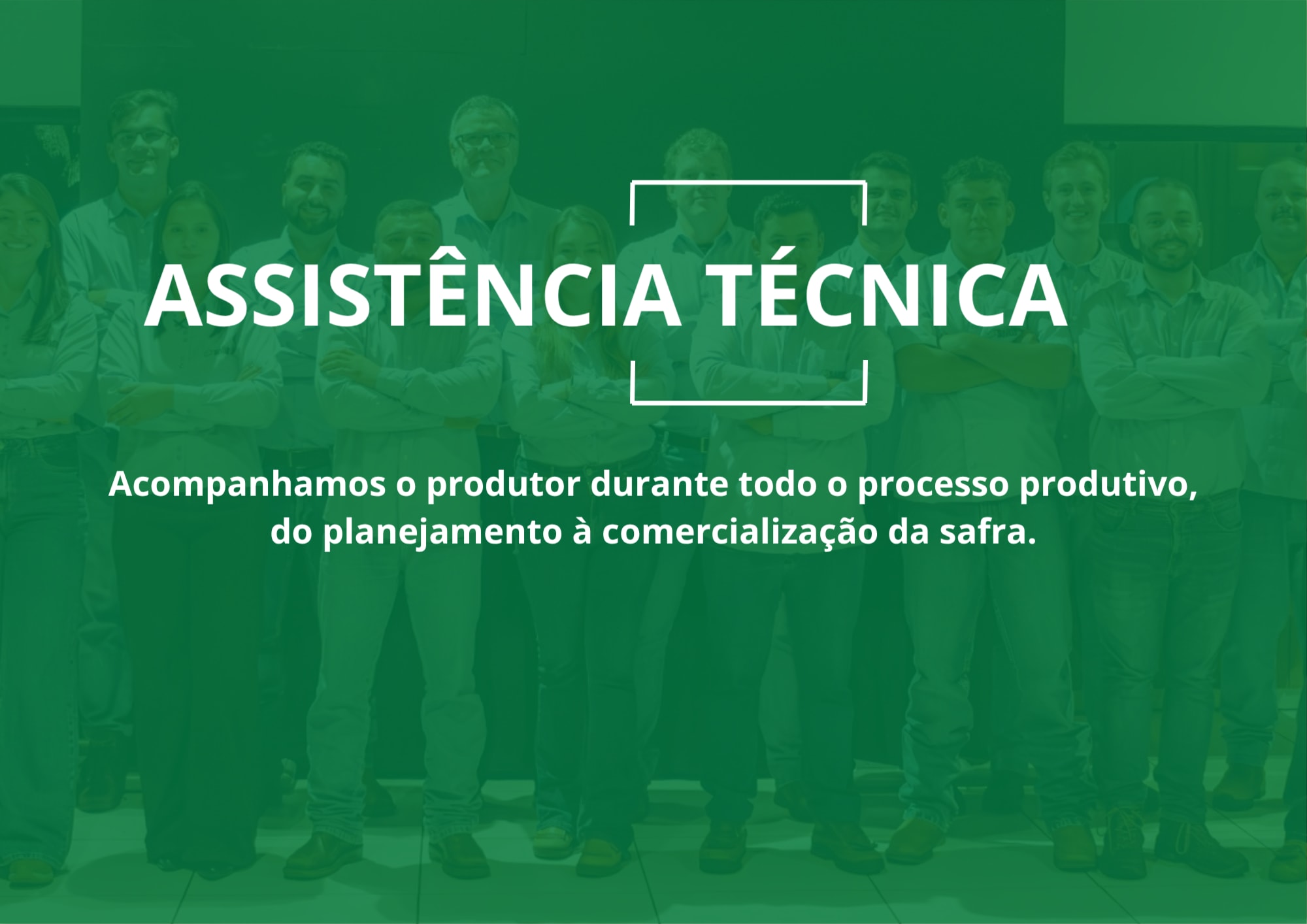 ASSISTÊNCIA TÉCNICA

Acompanhamos o produtor durante todo o processo produtivo, do planejamento à comercialização da safra.